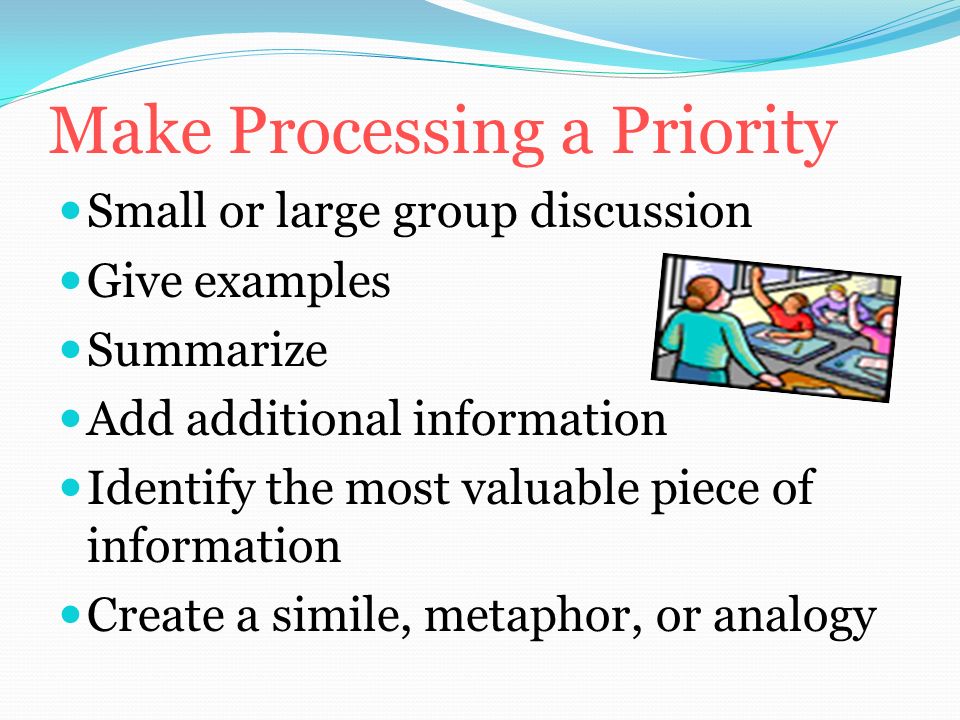 Make Processing a Priority

- Small or large group discussion
- Give examples
- Summarize
- Add additional information
- Identify the most valuable piece of information
- Create a simile, metaphor, or analogy